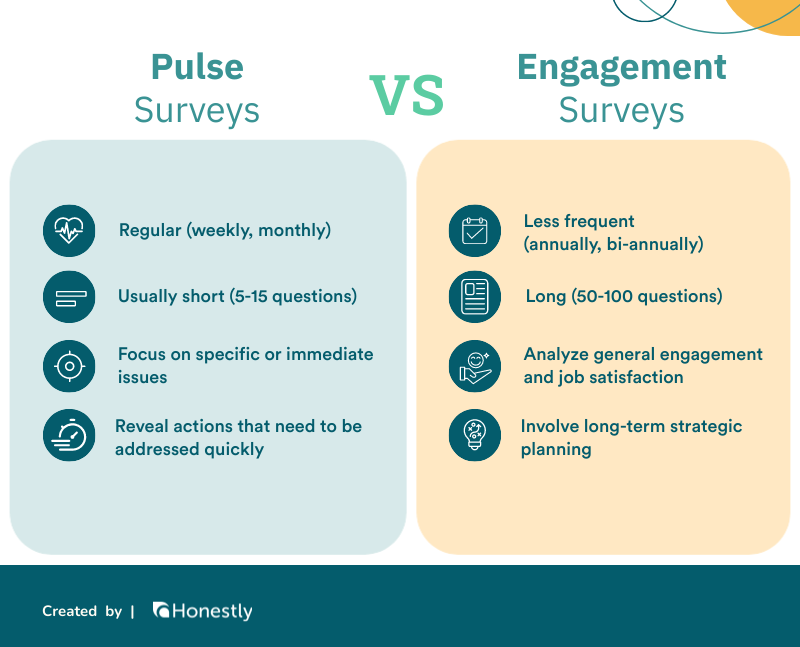 Pulse Surveys

VS

Engagement Surveys

Regular (weekly, monthly)

Usually short (5-15 questions)

Focus on specific or immediate issues

Reveal actions that need to be addressed quickly

Less frequent (annually, bi-annually)

Long (50-100 questions)

Analyze general engagement and job satisfaction

Involve long-term strategic planning

Created by | Honestly